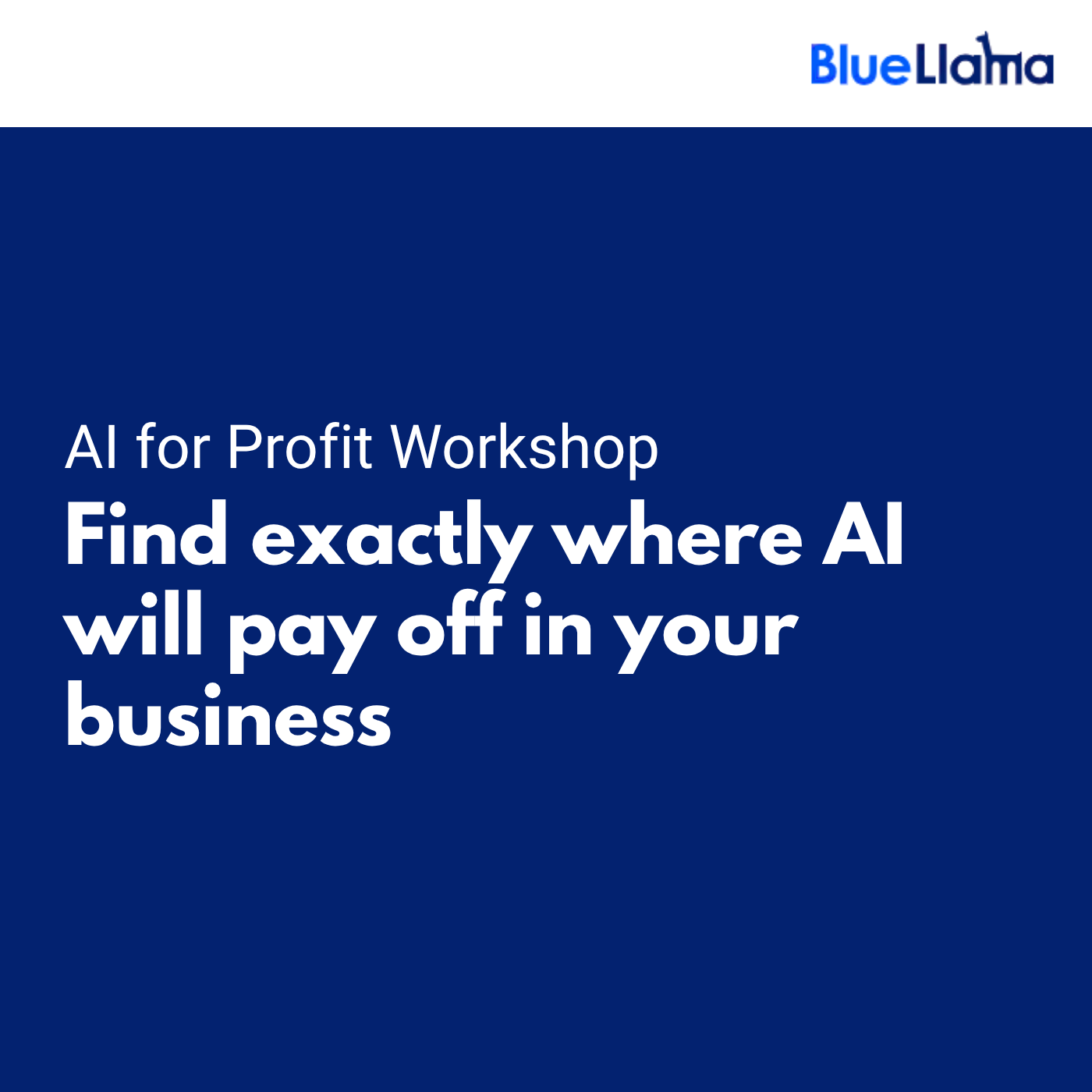 BlueLlama

AI for Profit Workshop

Find exactly where AI will pay off in your business